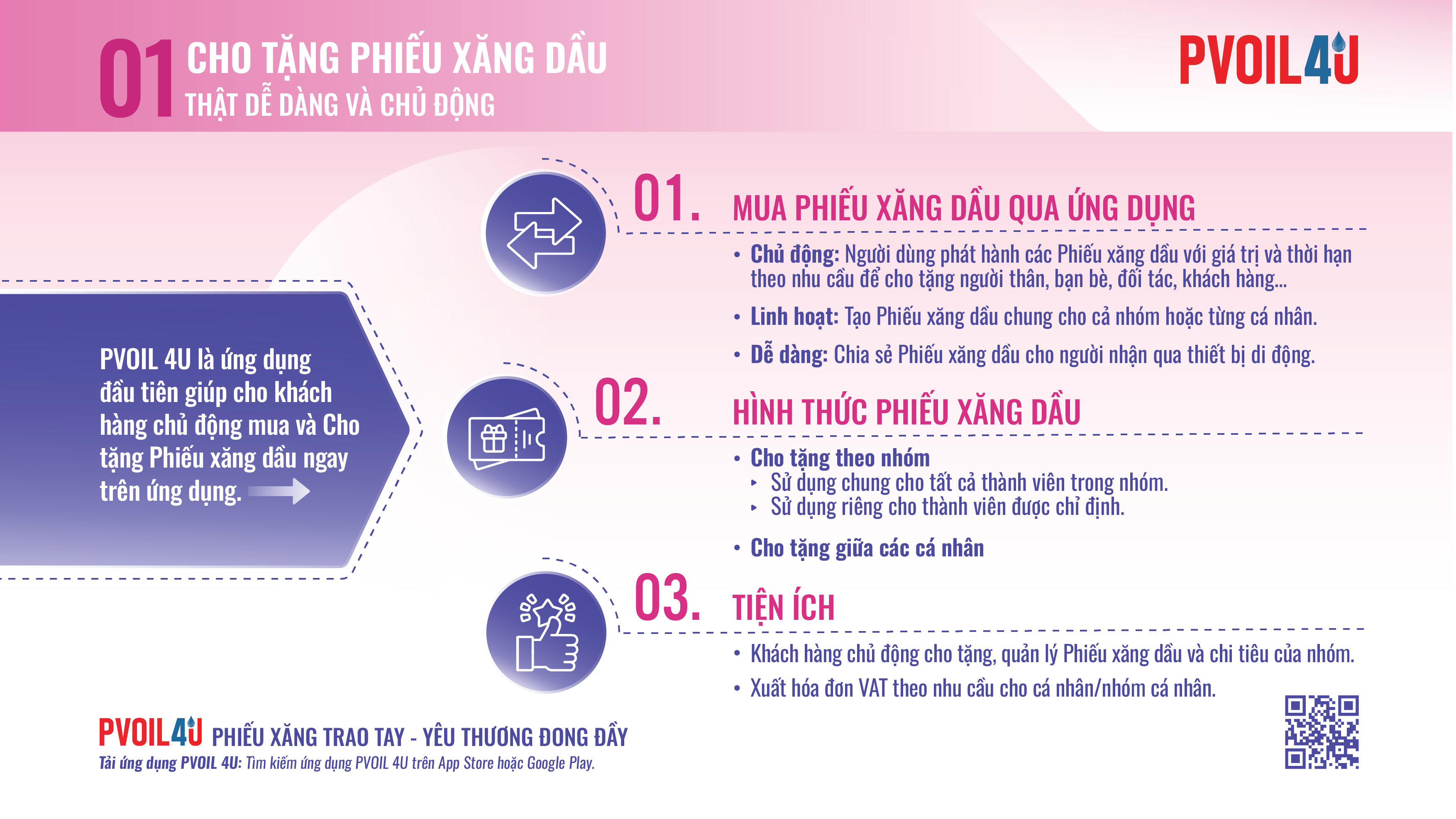 01 CHO TẶNG PHIẾU XĂNG DẦU
THẬT DỄ DÀNG VÀ CHỦ ĐỘNG

PVOIL4U

PVOIL 4U là ứng dụng đầu tiên giúp cho khách hàng chủ động mua và Cho tặng Phiếu xăng dầu ngay trên ứng dụng.

01. MUA PHIẾU XĂNG DẦU QUA ỨNG DỤNG
• Chủ động: Người dùng phát hành các Phiếu xăng dầu với giá trị và thời hạn theo nhu cầu để cho tặng người thân, bạn bè, đối tác, khách hàng...
• Linh hoạt: Tạo Phiếu xăng dầu chung cho cả nhóm hoặc từng cá nhân.
• Dễ dàng: Chia sẻ Phiếu xăng dầu cho người nhận qua thiết bị di động.

02. HÌNH THỨC PHIẾU XĂNG DẦU
• Cho tặng theo nhóm
‣ Sử dụng chung cho tất cả thành viên trong nhóm.
‣ Sử dụng riêng cho thành viên được chỉ định.
• Cho tặng giữa các cá nhân

03. TIỆN ÍCH
• Khách hàng chủ động cho tặng, quản lý Phiếu xăng dầu và chi tiêu của nhóm.
• Xuất hóa đơn VAT theo nhu cầu cho cá nhân/nhóm cá nhân.

PVOIL4U PHIẾU XĂNG TRAO TAY - YÊU THƯƠNG ĐONG ĐẦY
Tải ứng dụng PVOIL 4U: Tìm kiếm ứng dụng PVOIL 4U trên App Store hoặc Google Play.